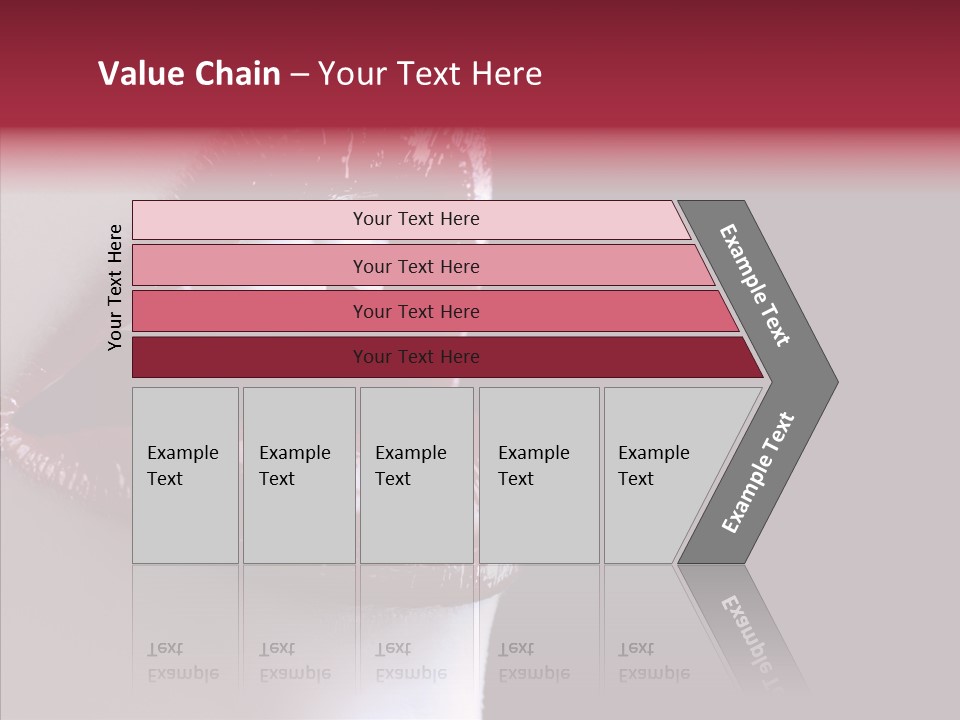 Value Chain – Your Text Here

Your Text Here

Your Text Here

Your Text Here

Your Text Here

Your Text Here

Example Text

Example Text

Example Text

Example Text

Example Text

Example Text

Example Text